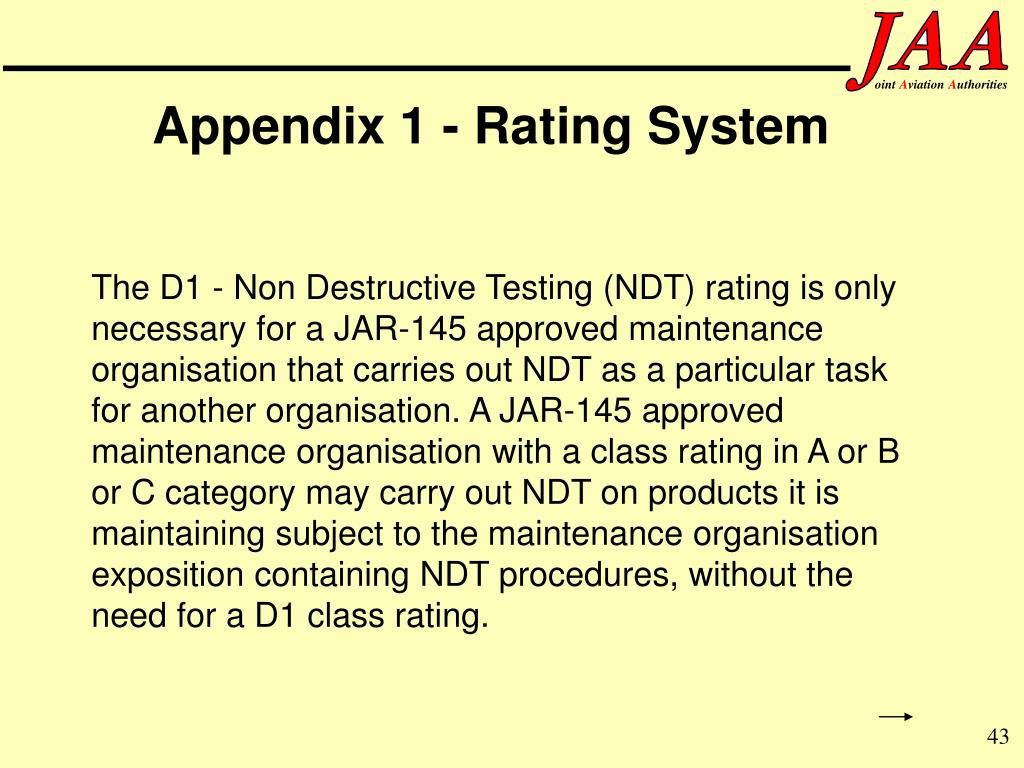 JAA
oint Aviation Authorities

Appendix 1 - Rating System

The D1 - Non Destructive Testing (NDT) rating is only necessary for a JAR-145 approved maintenance organisation that carries out NDT as a particular task for another organisation. A JAR-145 approved maintenance organisation with a class rating in A or B or C category may carry out NDT on products it is maintaining subject to the maintenance organisation exposition containing NDT procedures, without the need for a D1 class rating.

43